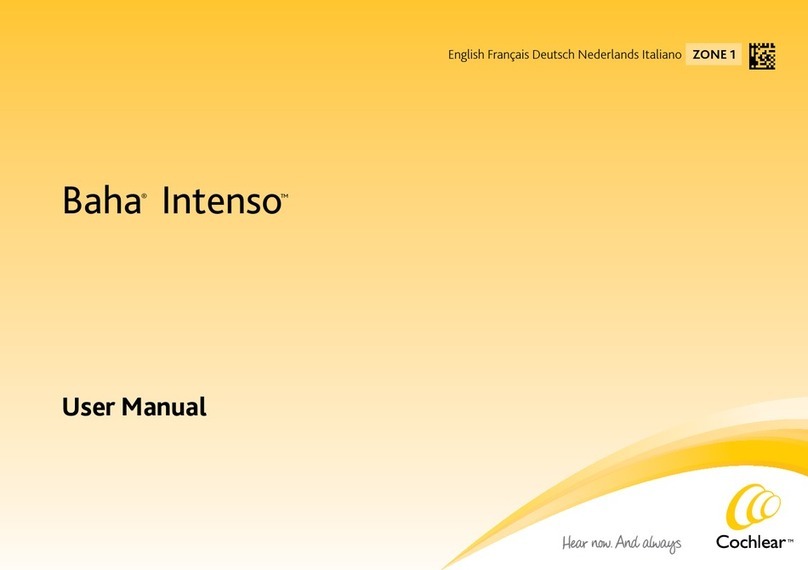 English Français Deutsch Nederlands Italiano ZONE 1

Baha® Intenso™

User Manual

Hear now. And always

Cochlear™